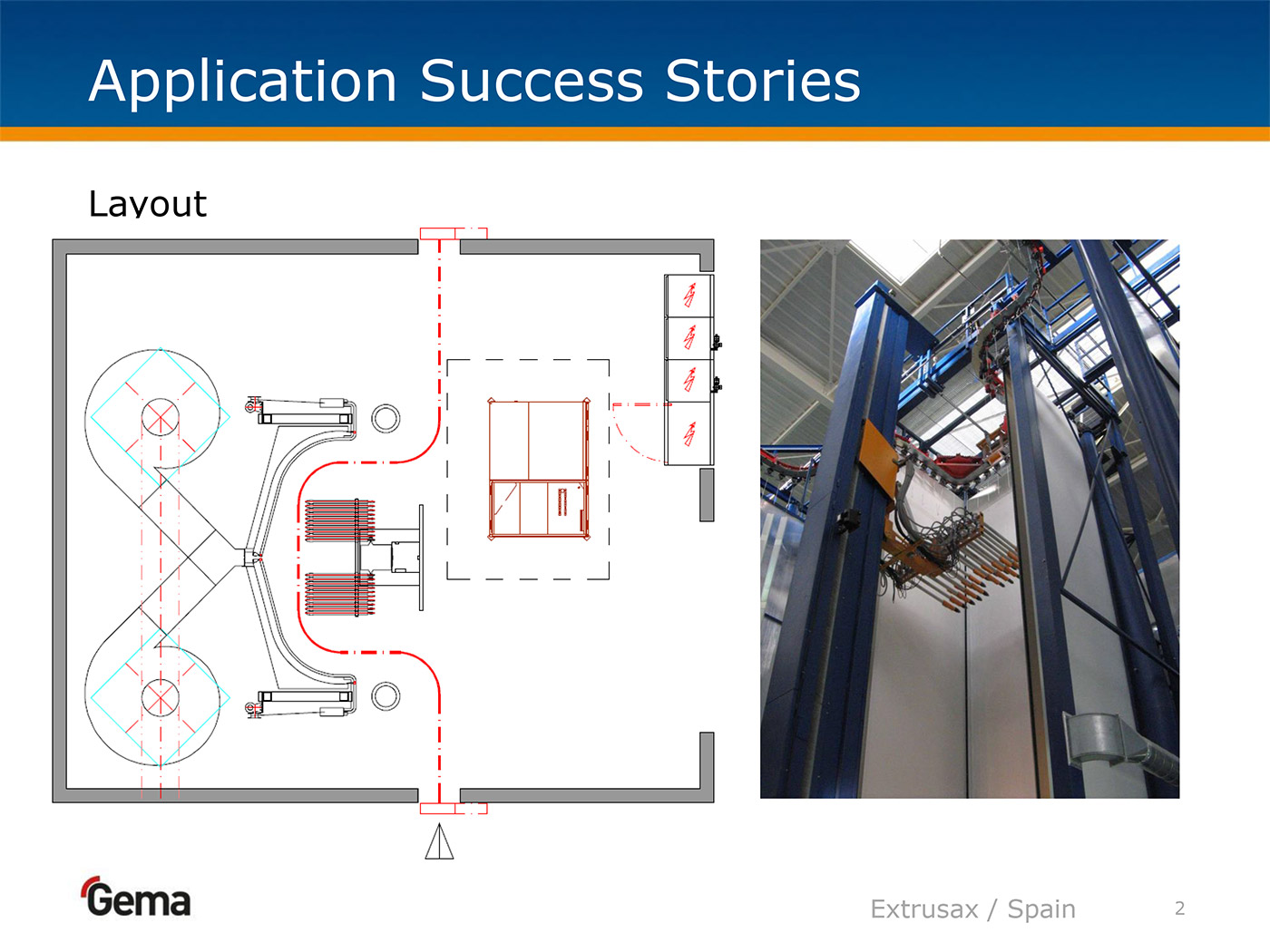 Application Success Stories

Layout

Gema

Extrusax / Spain

2